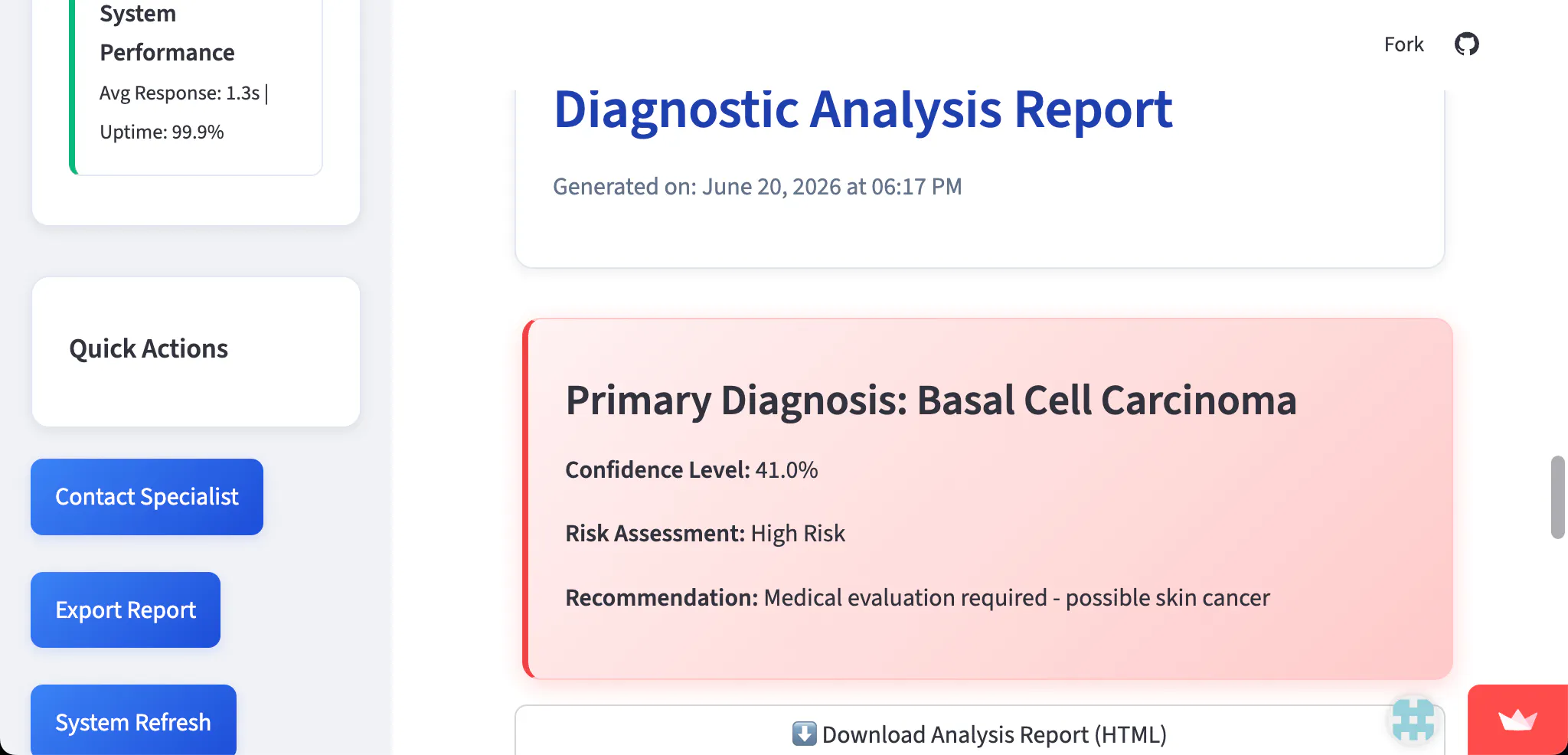 System Performance

Avg Response: 1.3s |

Uptime: 99.9%

Quick Actions

Contact Specialist

Export Report

System Refresh

Fork

Diagnostic Analysis Report

Generated on: June 20, 2026 at 06:17 PM

Primary Diagnosis: Basal Cell Carcinoma

Confidence Level: 41.0%

Risk Assessment: High Risk

Recommendation: Medical evaluation required - possible skin cancer

⬇️ Download Analysis Report (HTML)